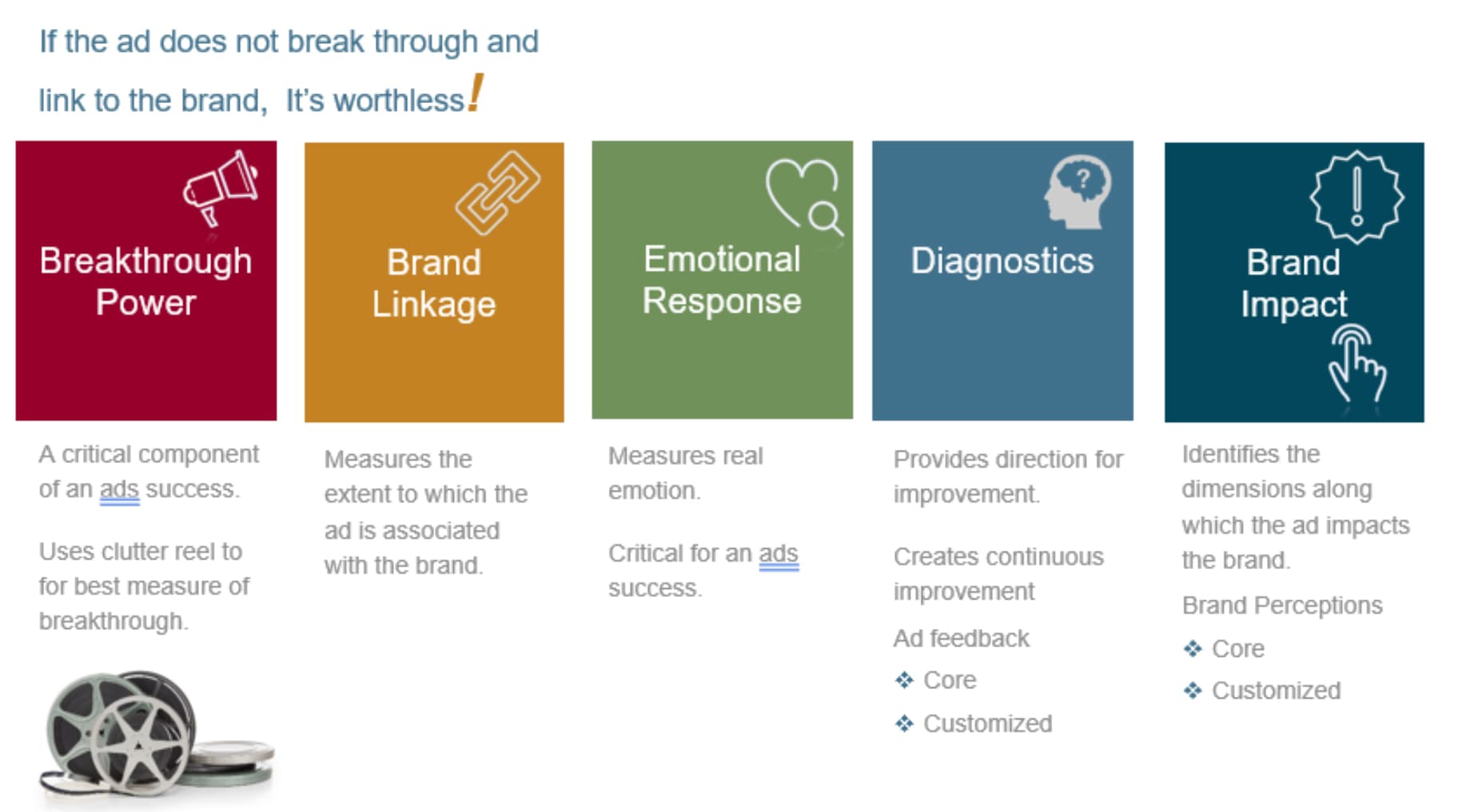 If the ad does not break through and link to the brand, It's worthless!

Breakthrough Power

A critical component of an ads success.

Uses clutter reel to for best measure of breakthrough.

Brand Linkage

Measures the extent to which the ad is associated with the brand.

Emotional Response

Measures real emotion.

Critical for an ads success.

Diagnostics

Provides direction for improvement.

Creates continuous improvement

Ad feedback

❖ Core

❖ Customized

Brand Impact

Identifies the dimensions along which the ad impacts the brand.

Brand Perceptions

❖ Core

❖ Customized